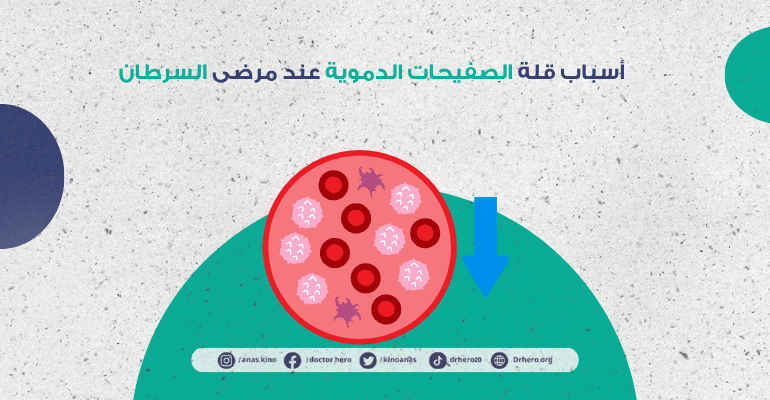 أسباب قلة الصفيحات الدموية عند مرضى السرطان

/anas.kino /doctor.hero /kinoanas drhero20 Drhero.org